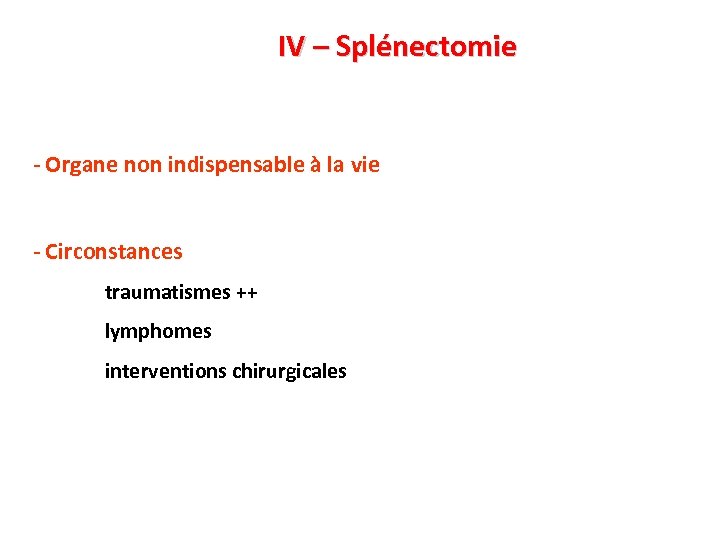 IV – Splénectomie

- Organe non indispensable à la vie

- Circonstances

traumatismes ++

lymphomes

interventions chirurgicales